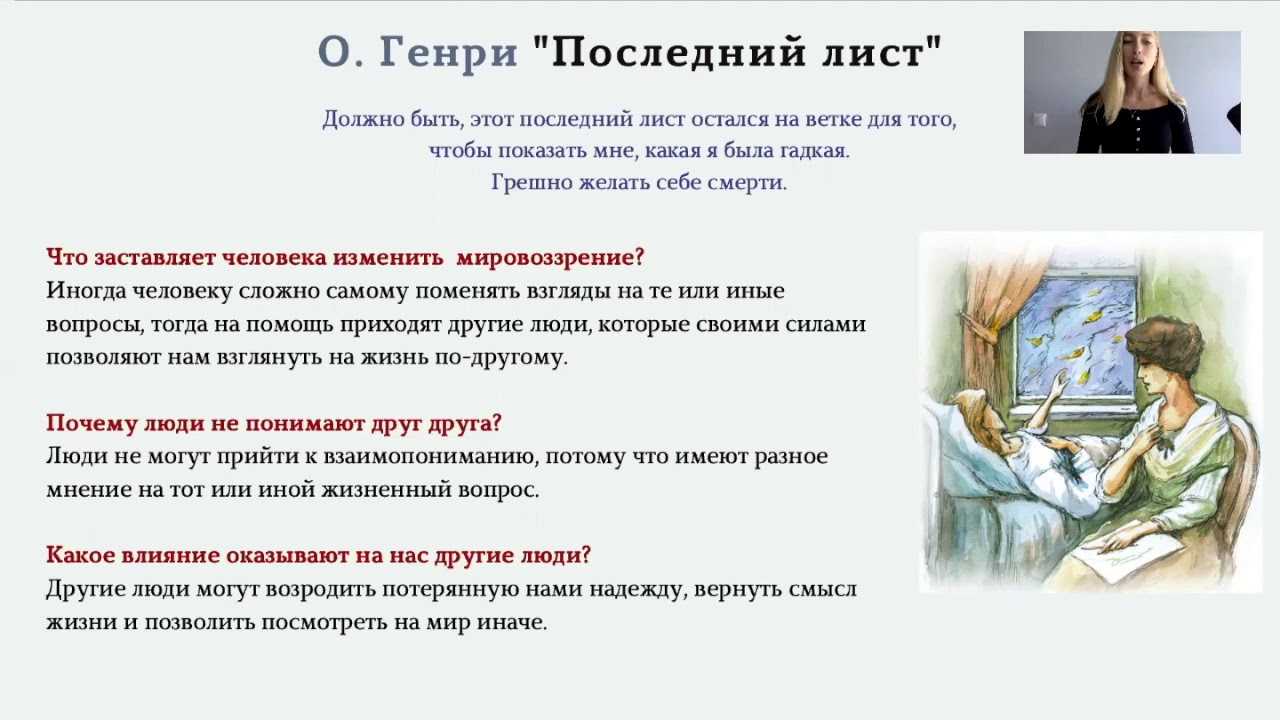 О. Генри "Последний лист"

Должно быть, этот последний лист остался на ветке для того, чтобы показать мне, какая я была гадкая. Грешно желать себе смерти.

Что заставляет человека изменить мировоззрение?
Иногда человеку сложно самому поменять взгляды на те или иные вопросы, тогда на помощь приходят другие люди, которые своими силами позволяют нам взглянуть на жизнь по-другому.

Почему люди не понимают друг друга?
Люди не могут прийти к взаимопониманию, потому что имеют разное мнение на тот или иной жизненный вопрос.

Какое влияние оказывают на нас другие люди?
Другие люди могут возродить потерянную нами надежду, вернуть смысл жизни и позволить посмотреть на мир иначе.